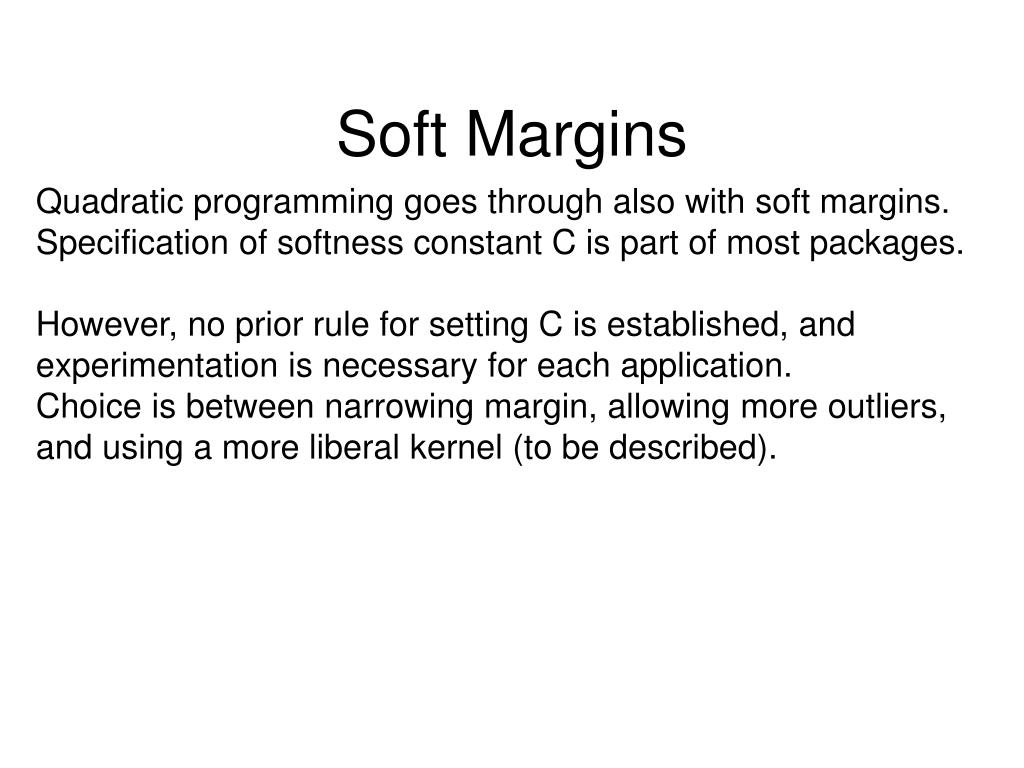 Soft Margins

Quadratic programming goes through also with soft margins.
Specification of softness constant C is part of most packages.

However, no prior rule for setting C is established, and experimentation is necessary for each application.
Choice is between narrowing margin, allowing more outliers, and using a more liberal kernel (to be described).